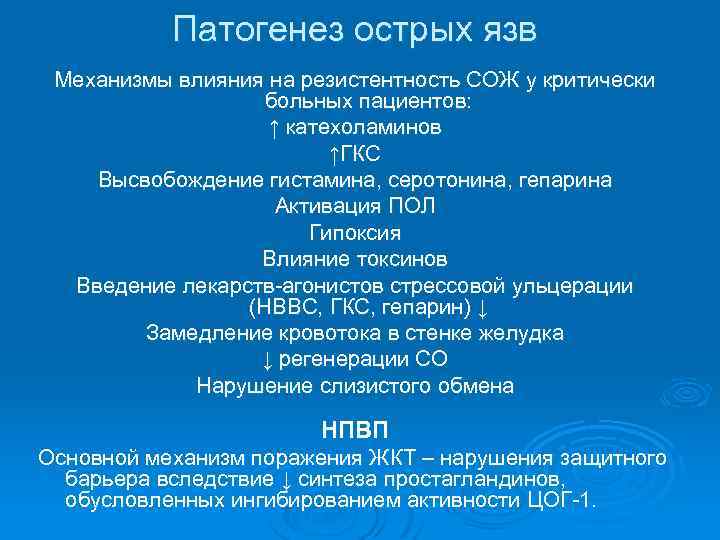 Патогенез острых язв

Механизмы влияния на резистентность СОЖ у критически больных пациентов:

↑ катехоламинов

↑ГКС

Высвобождение гистамина, серотонина, гепарина

Активация ПОЛ

Гипоксия

Влияние токсинов

Введение лекарств-агонистов стрессовой ульцерации (НВВС, ГКС, гепарин) ↓

Замедление кровотока в стенке желудка

↓ регенерации СО

Нарушение слизистого обмена

НПВП

Основной механизм поражения ЖКТ – нарушения защитного барьера вследствие ↓ синтеза простагландинов, обусловленных ингибированием активности ЦОГ-1.